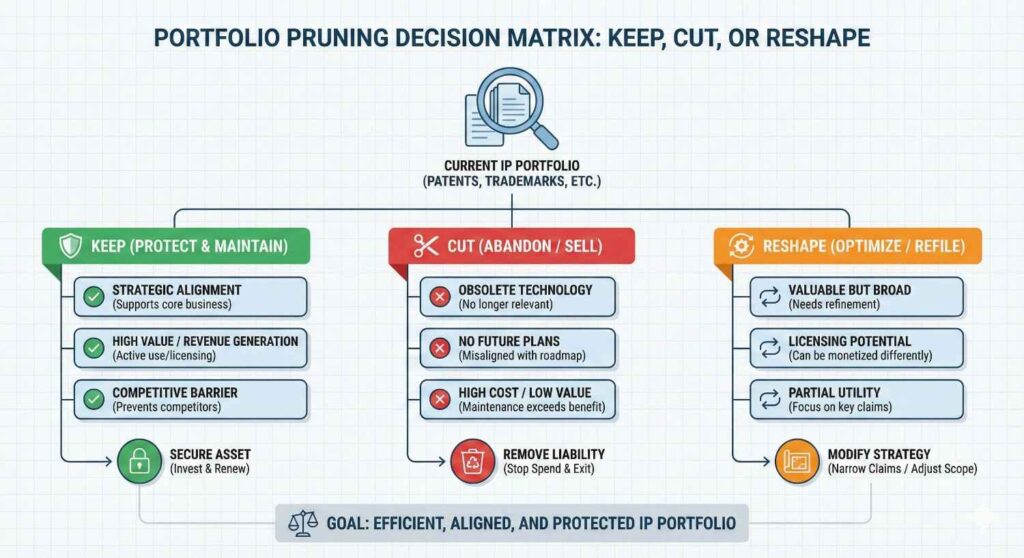 PORTFOLIO PRUNING DECISION MATRIX: KEEP, CUT, OR RESHAPE

CURRENT IP PORTFOLIO
(PATENTS, TRADEMARKS, ETC.)

KEEP (PROTECT & MAINTAIN)

STRATEGIC ALIGNMENT
(Supports core business)

HIGH VALUE / REVENUE GENERATION
(Active use/licensing)

COMPETITIVE BARRIER
(Prevents competitors)

SECURE ASSET
(Invest & Renew)

CUT (ABANDON / SELL)

OBSOLETE TECHNOLOGY
(No longer relevant)

NO FUTURE PLANS
(Misaligned with roadmap)

HIGH COST / LOW VALUE
(Maintenance exceeds benefit)

REMOVE LIABILITY
(Stop Spend & Exit)

RESHAPE (OPTIMIZE / REFILE)

VALUABLE BUT BROAD
(Needs refinement)

LICENSING POTENTIAL
(Can be monetized differently)

PARTIAL UTILITY
(Focus on key claims)

MODIFY STRATEGY
(Narrow Claims / Adjust Scope)

GOAL: EFFICIENT, ALIGNED, AND PROTECTED IP PORTFOLIO